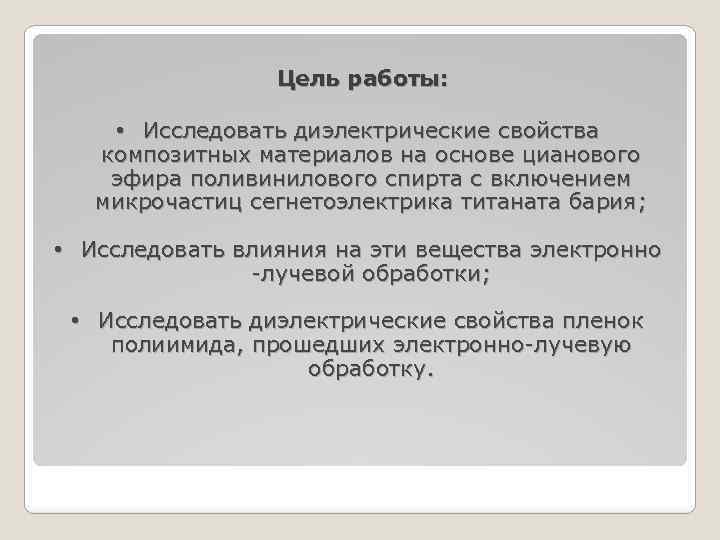 Цель работы:

• Исследовать диэлектрические свойства композитных материалов на основе цианового эфира поливинилового спирта с включением микрочастиц сегнетоэлектрика титаната бария;

• Исследовать влияния на эти вещества электронно -лучевой обработки;

• Исследовать диэлектрические свойства пленок полиимида, прошедших электронно-лучевую обработку.